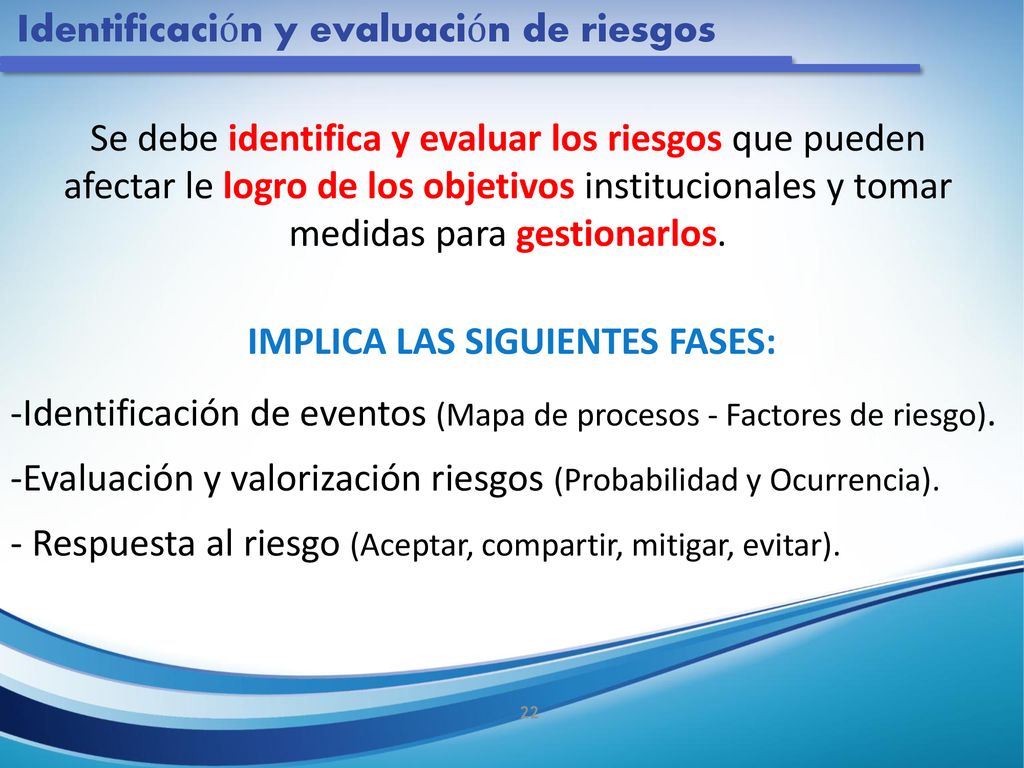 Identificación y evaluación de riesgos

Se debe identifica y evaluar los riesgos que pueden afectar le logro de los objetivos institucionales y tomar medidas para gestionarlos.

IMPLICA LAS SIGUIENTES FASES:

-Identificación de eventos (Mapa de procesos - Factores de riesgo).

-Evaluación y valorización riesgos (Probabilidad y Ocurrencia).

- Respuesta al riesgo (Aceptar, compartir, mitigar, evitar).

22